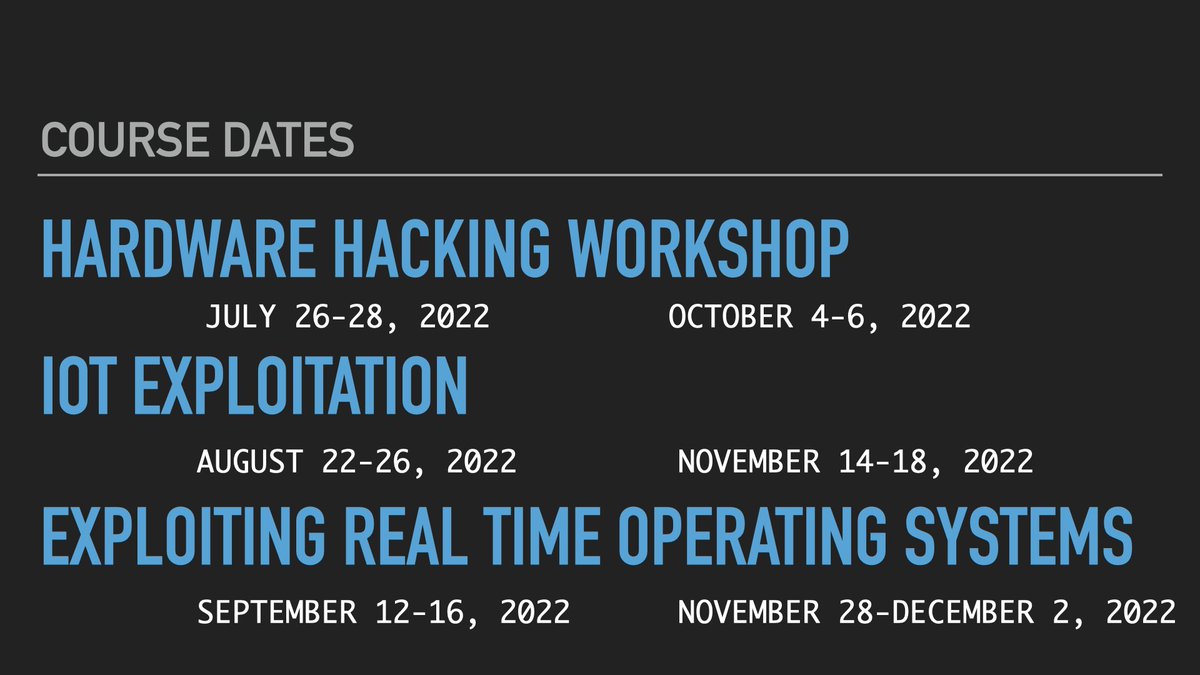 COURSE DATES

HARDWARE HACKING WORKSHOP

JULY 26-28, 2022

OCTOBER 4-6, 2022

IOT EXPLOITATION

AUGUST 22-26, 2022

NOVEMBER 14-18, 2022

EXPLOITING REAL TIME OPERATING SYSTEMS

SEPTEMBER 12-16, 2022

NOVEMBER 28-DECEMBER 2, 2022